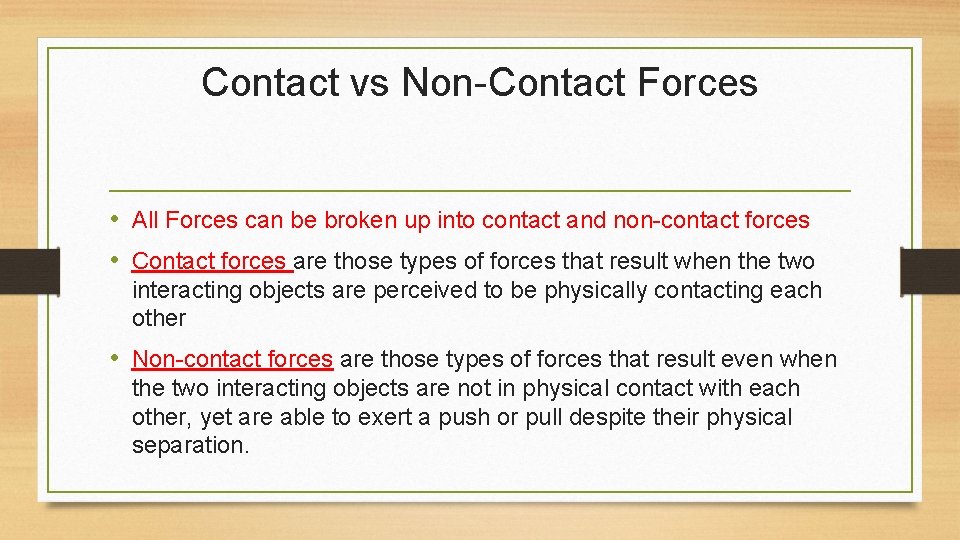 Contact vs Non-Contact Forces

• All Forces can be broken up into contact and non-contact forces

• Contact forces are those types of forces that result when the two interacting objects are perceived to be physically contacting each other

• Non-contact forces are those types of forces that result even when the two interacting objects are not in physical contact with each other, yet are able to exert a push or pull despite their physical separation.